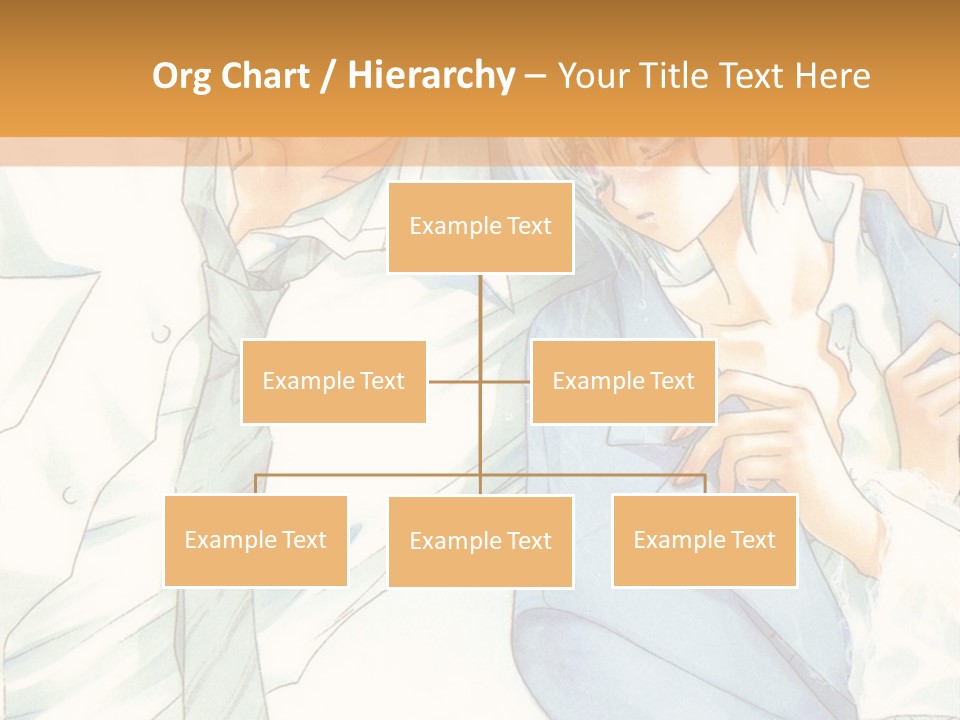 Org Chart / Hierarchy – Your Title Text Here

Example Text

Example Text

Example Text

Example Text

Example Text

Example Text